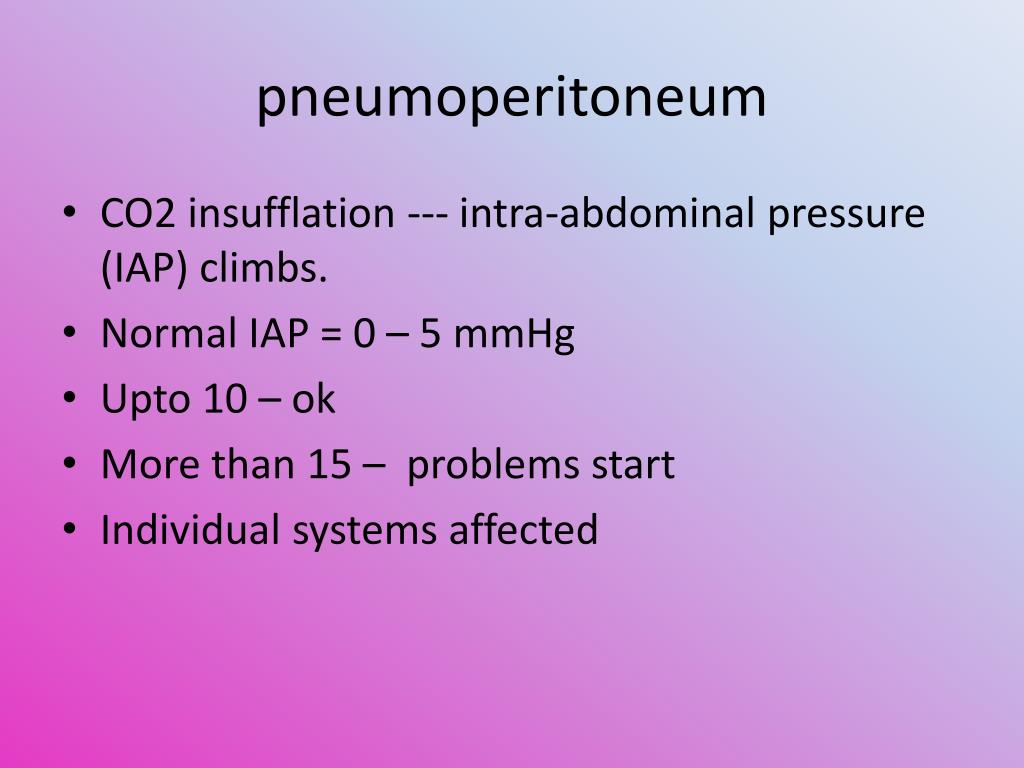 pneumoperitoneum

• CO2 insufflation --- intra-abdominal pressure (IAP) climbs.
• Normal IAP = 0 – 5 mmHg
• Upto 10 – ok
• More than 15 – problems start
• Individual systems affected